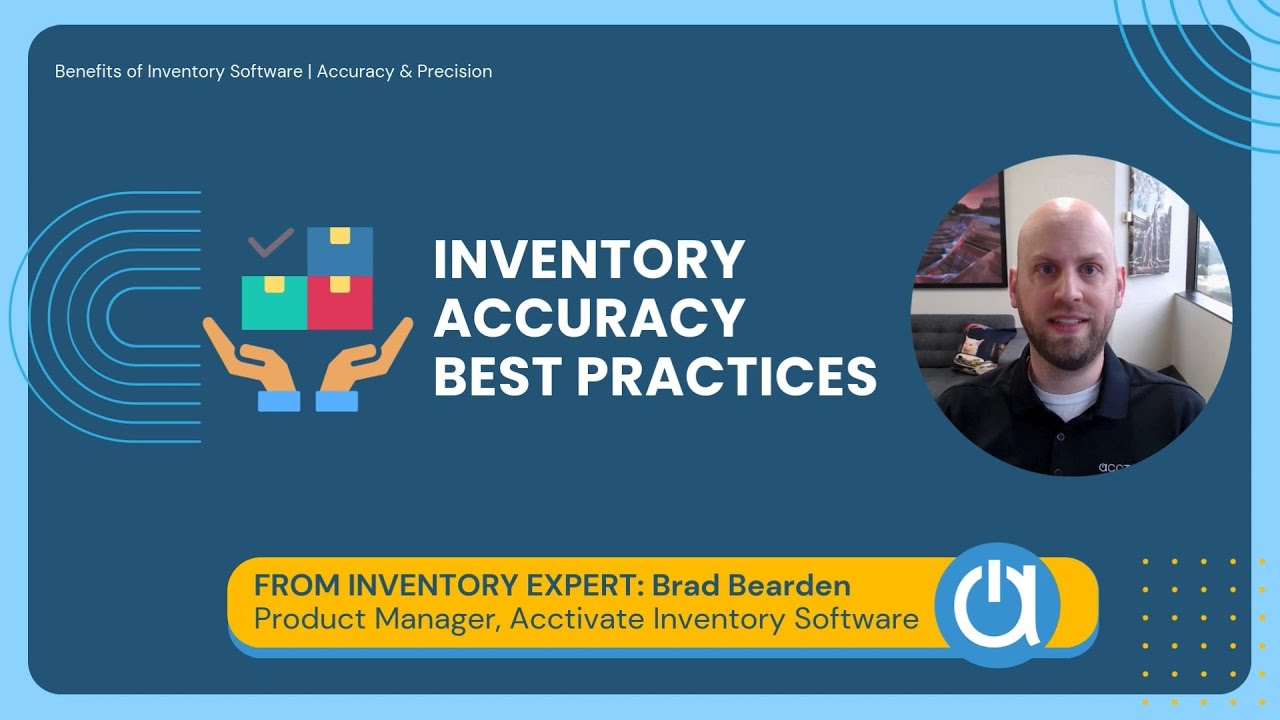 Benefits of Inventory Software | Accuracy & Precision

INVENTORY ACCURACY BEST PRACTICES

FROM INVENTORY EXPERT: Brad Bearden
Product Manager, Acctivate Inventory Software